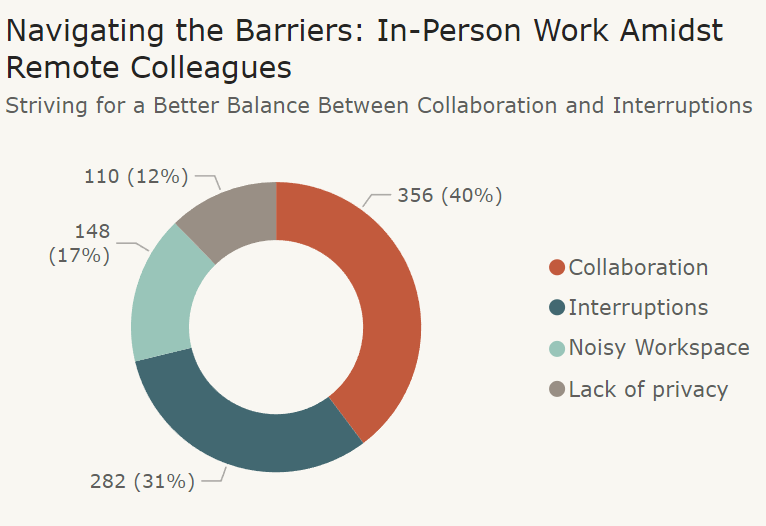 Navigating the Barriers: In-Person Work Amidst Remote Colleagues

Striving for a Better Balance Between Collaboration and Interruptions

110 (12%)
356 (40%)
148 (17%)
282 (31%)

Collaboration
Interruptions
Noisy Workspace
Lack of privacy